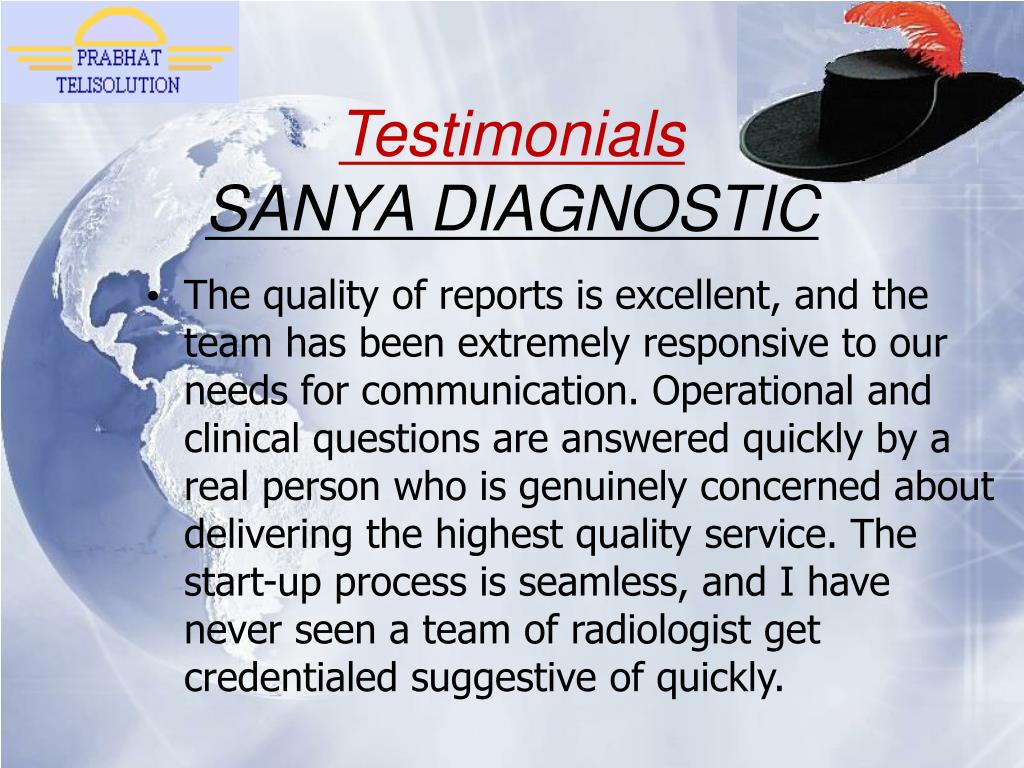 PRABHAT
TELISOLUTION

Testimonials
SANYA DIAGNOSTIC

• The quality of reports is excellent, and the team has been extremely responsive to our needs for communication. Operational and clinical questions are answered quickly by a real person who is genuinely concerned about delivering the highest quality service. The start-up process is seamless, and I have never seen a team of radiologist get credentialed suggestive of quickly.